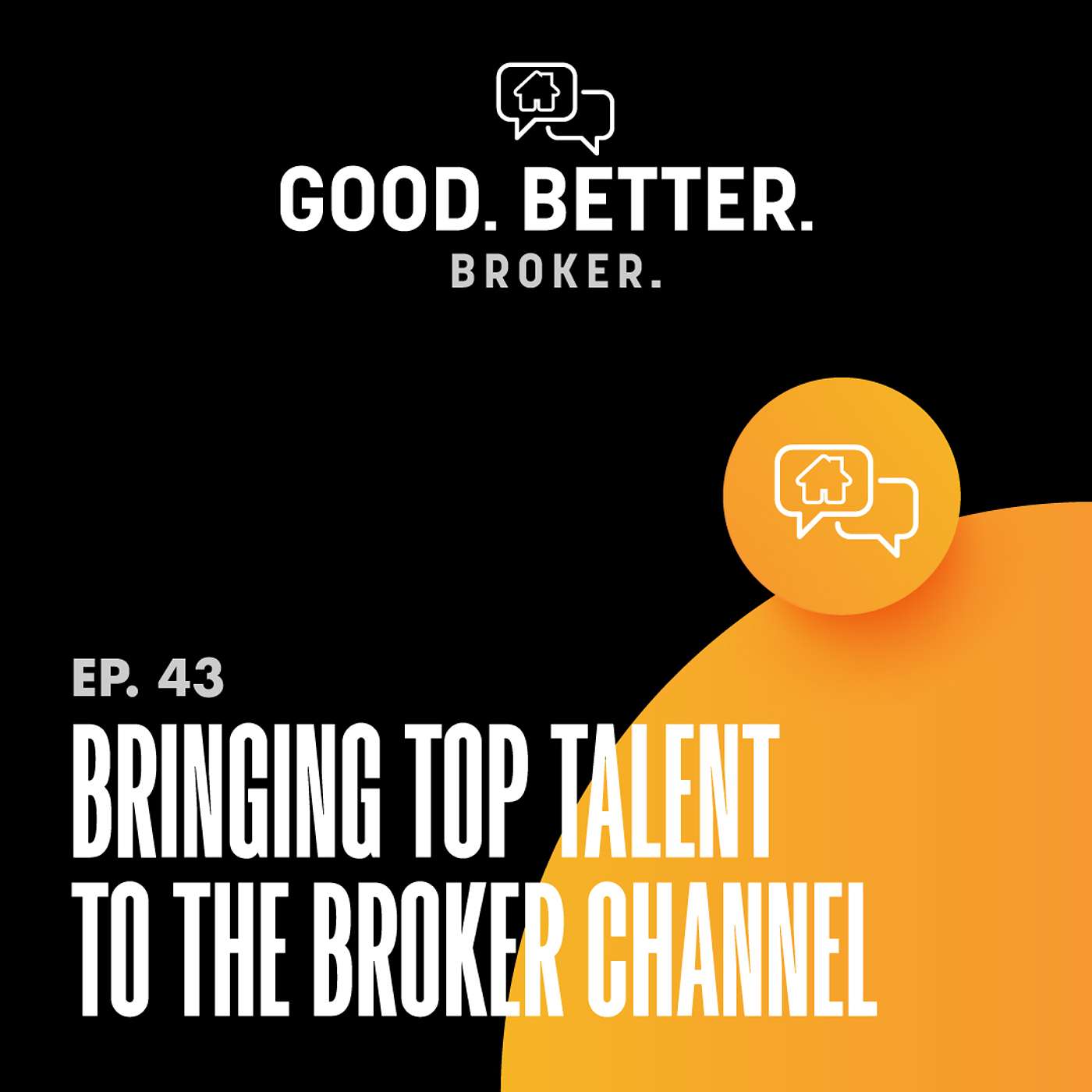 GOOD. BETTER.
BROKER.

EP. 43

BRINGING TOP TALENT TO THE BROKER CHANNEL